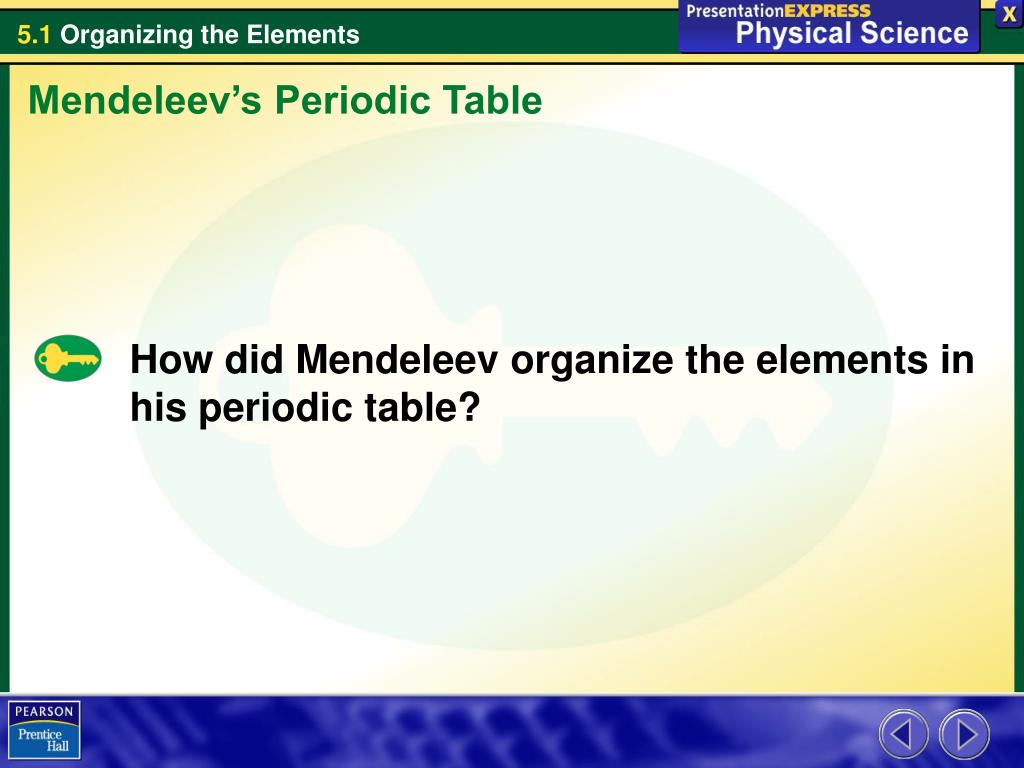 5.1 Organizing the Elements

PresentationEXPRESS
Physical Science

X

Mendeleev's Periodic Table

How did Mendeleev organize the elements in his periodic table?

PEARSON
Prentice Hall